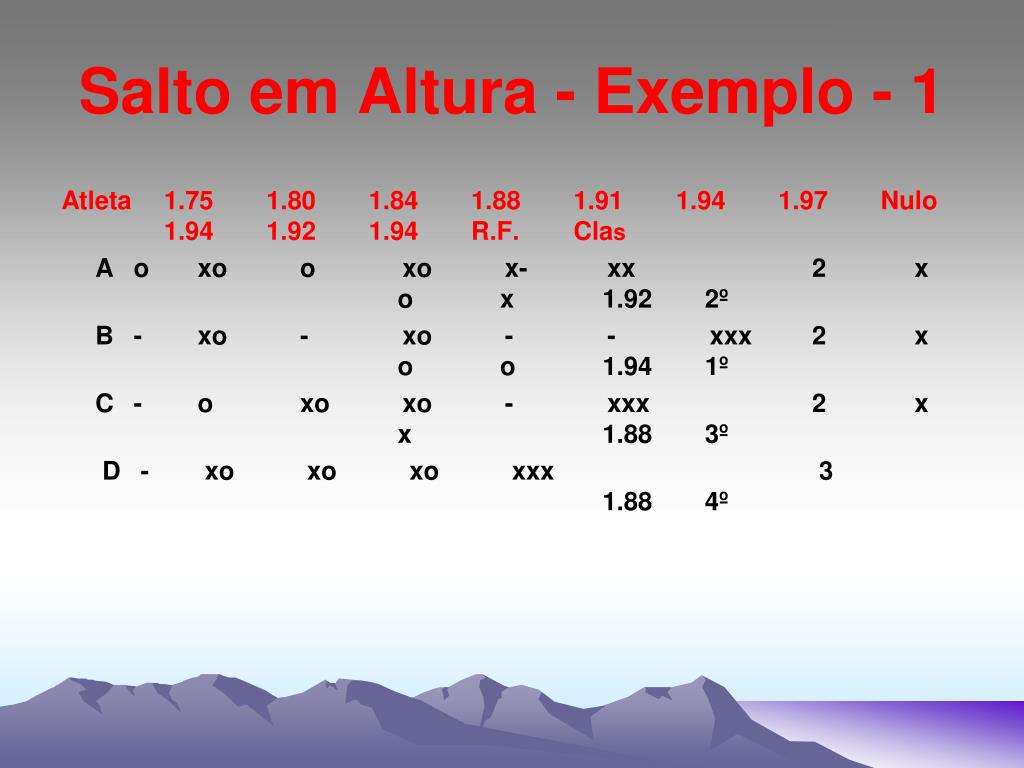 Salto em Altura - Exemplo - 1

Atleta 1.75 1.80 1.84 1.88 1.91 1.94 1.97 Nulo 1.94 1.92 1.94 R.F. Clas

A o xo o xo x- xx 2 x o x 1.92 2º

B - xo - xo - - xxx 2 x o o 1.94 1º

C - o xo xo - xxx 2 x x 1.88 3º

D - xo xo xo xxx 3 1.88 4º